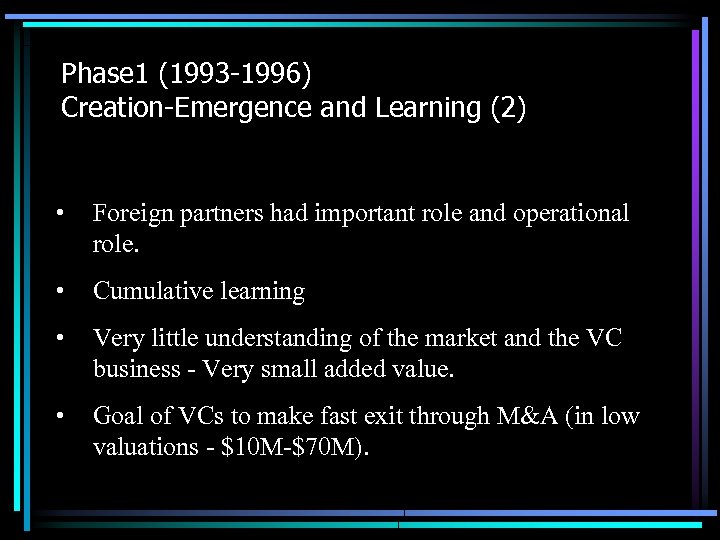 Phase1 (1993-1996)
Creation-Emergence and Learning (2)

• Foreign partners had important role and operational role.

• Cumulative learning

• Very little understanding of the market and the VC business - Very small added value.

• Goal of VCs to make fast exit through M&A (in low valuations - \$10M-\$70M).